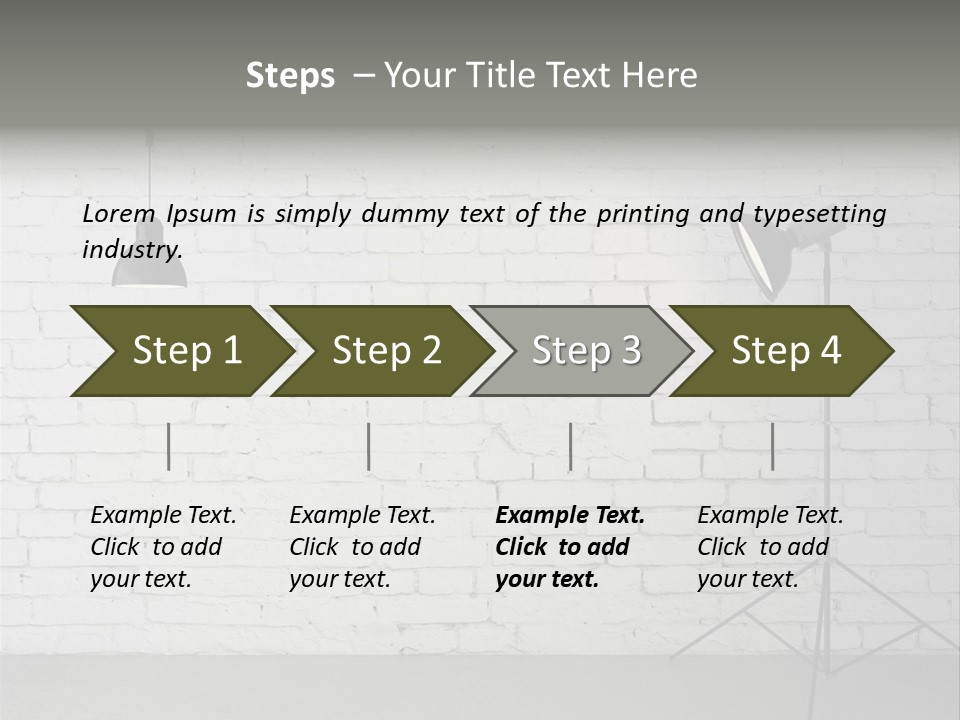 Steps – Your Title Text Here

Lorem Ipsum is simply dummy text of the printing and typesetting industry.

Step 1

Step 2

Step 3

Step 4

Example Text. Click to add your text.

Example Text. Click to add your text.

Example Text. Click to add your text.

Example Text. Click to add your text.